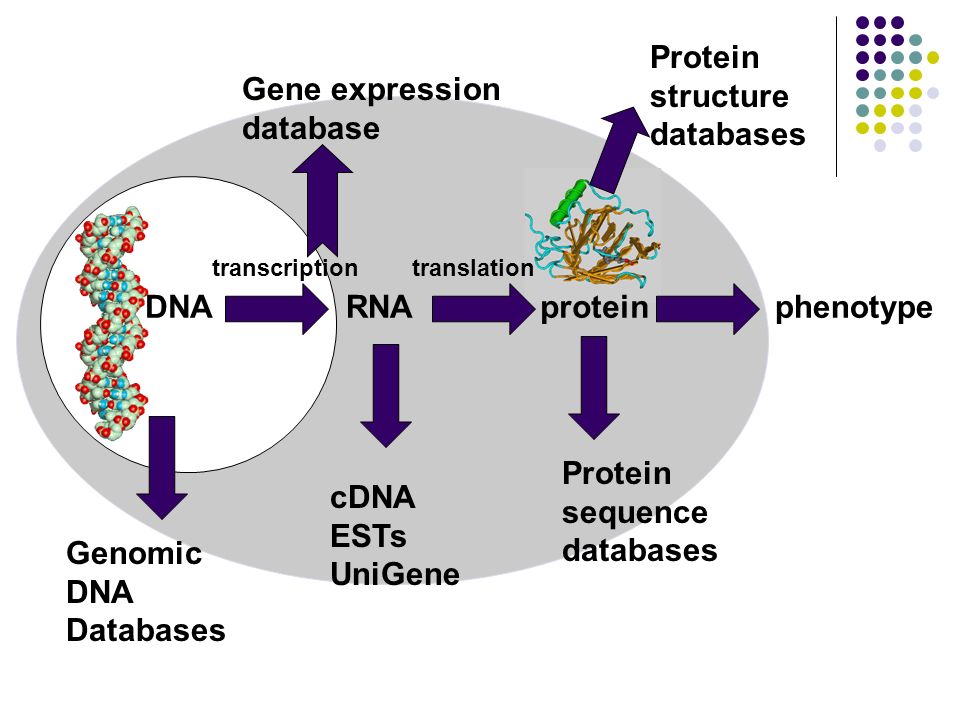 Gene expression database

Protein structure databases

transcription

translation

DNA

RNA

protein

phenotype

Genomic DNA Databases

cDNA
ESTs
UniGene

Protein sequence databases